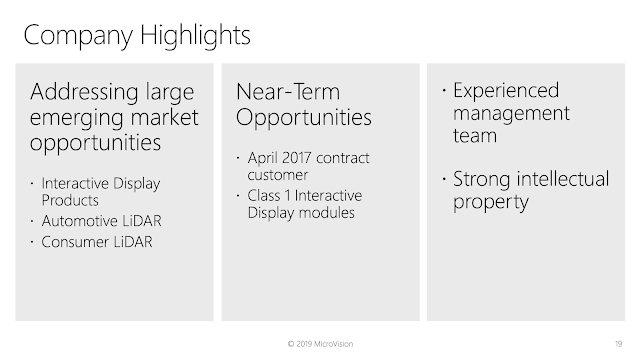 Company Highlights

Addressing large emerging market opportunities

· Interactive Display Products
· Automotive LiDAR
· Consumer LiDAR

Near-Term Opportunities

· April 2017 contract customer
· Class 1 Interactive Display modules

· Experienced management team

· Strong intellectual property

© 2019 MicroVision

19